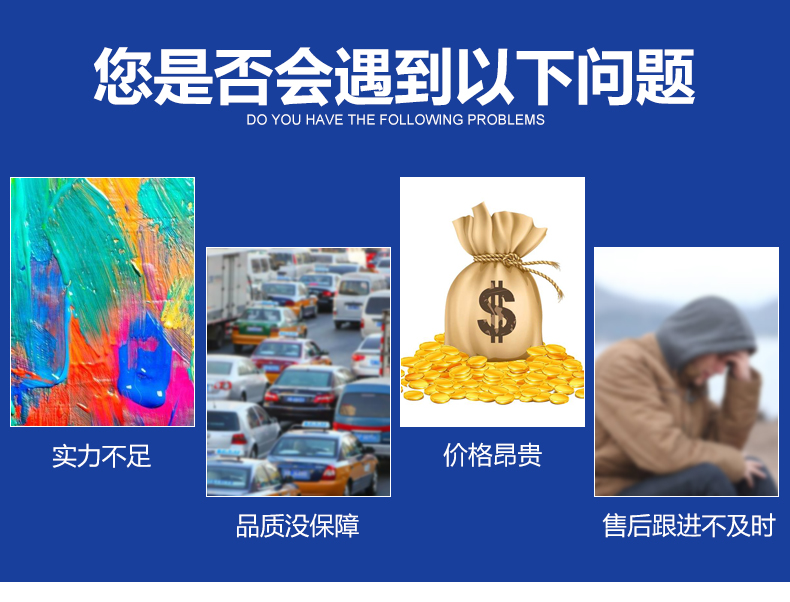 您是否会遇到以下问题

DO YOU HAVE THE FOLLOWING PROBLEMS

实力不足

品质没保障

$

价格昂贵

售后跟进不及时